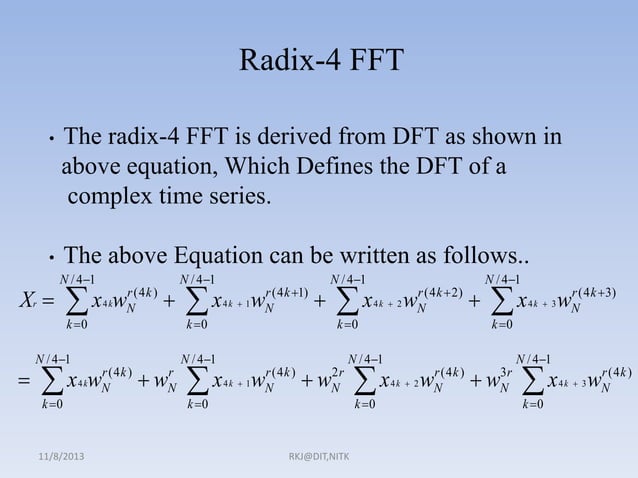 Radix-4 FFT

• The radix-4 FFT is derived from DFT as shown in above equation, Which Defines the DFT of a complex time series.

• The above Equation can be written as follows..

$X_r = \sum_{k=0}^{N/4-1} x_{4k} w_N^{r(4k)} + \sum_{k=0}^{N/4-1} x_{4k+1} w_N^{r(4k+1)} + \sum_{k=0}^{N/4-1} x_{4k+2} w_N^{r(4k+2)} + \sum_{k=0}^{N/4-1} x_{4k+3} w_N^{r(4k+3)}$

$= \sum_{k=0}^{N/4-1} x_{4k} w_N^{r(4k)} + w_N^{r} \sum_{k=0}^{N/4-1} x_{4k+1} w_N^{r(4k)} + w_N^{2r} \sum_{k=0}^{N/4-1} x_{4k+2} w_N^{r(4k)} + w_N^{3r} \sum_{k=0}^{N/4-1} x_{4k+3} w_N^{r(4k)}$

11/8/2013 RKJ@DIT,NITK